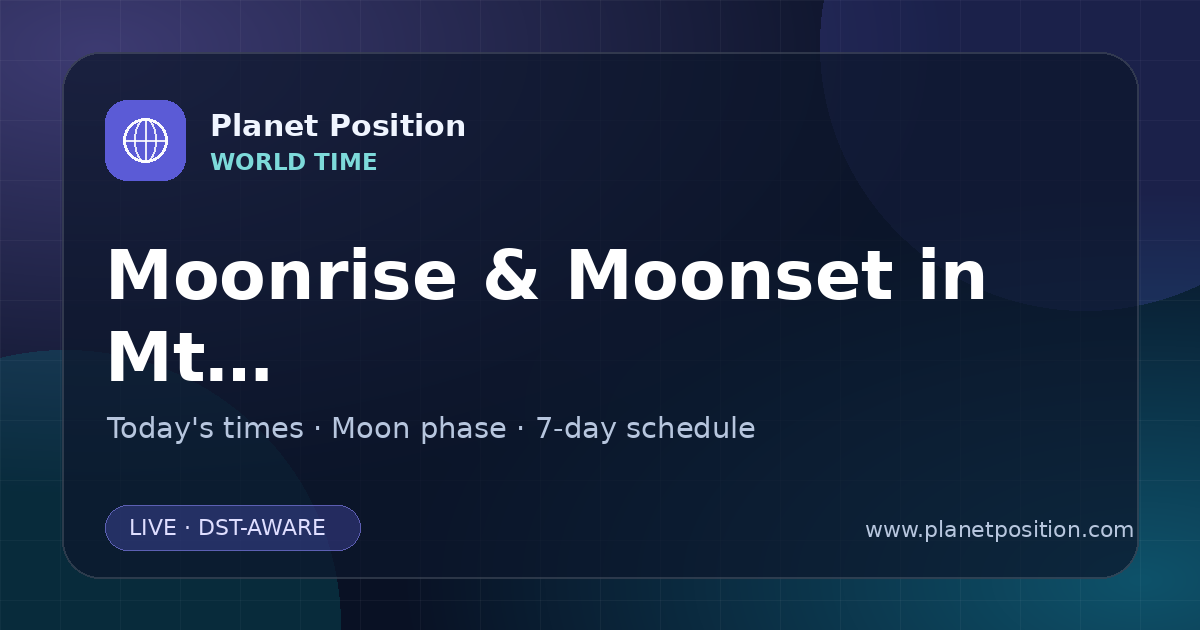 Planet Position
WORLD TIME

Moonrise & Moonset in Mt...

Today's times · Moon phase · 7-day schedule

LIVE · DST-AWARE

www.planetposition.com